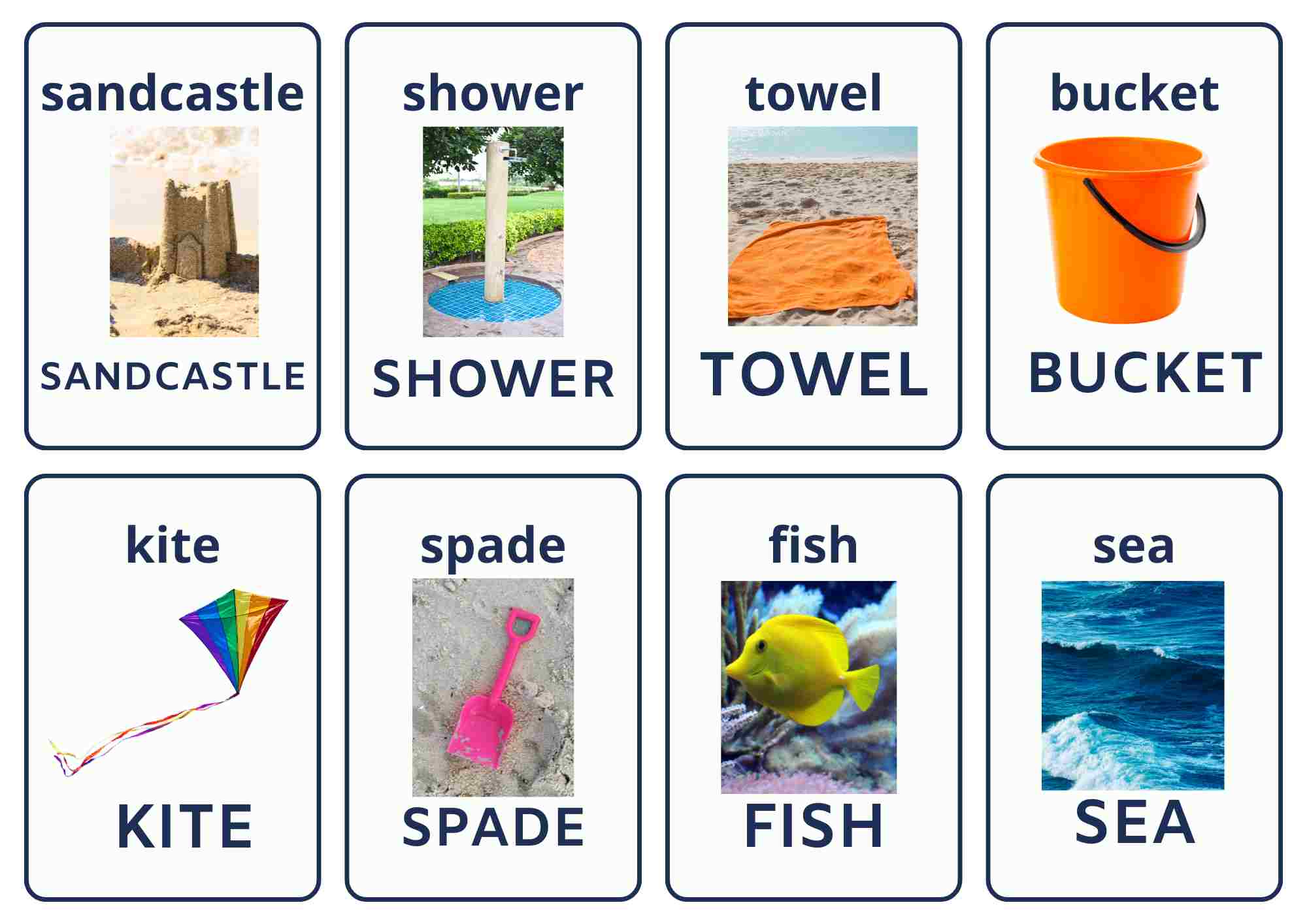 sandcastle
SANDCASTLE

shower
SHOWER

towel
TOWEL

bucket
BUCKET

kite
KITE

spade
SPADE

fish
FISH

sea
SEA